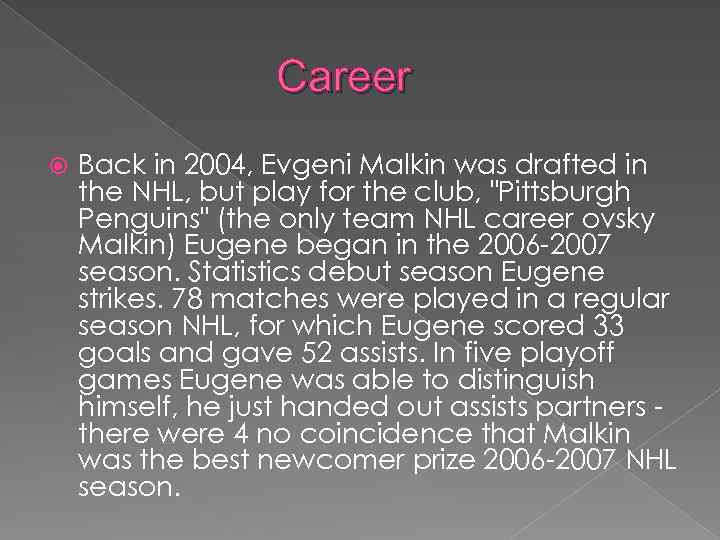 Career

Back in 2004, Evgeni Malkin was drafted in the NHL, but play for the club, "Pittsburgh Penguins" (the only team NHL career ovsky Malkin) Eugene began in the 2006-2007 season. Statistics debut season Eugene strikes. 78 matches were played in a regular season NHL, for which Eugene scored 33 goals and gave 52 assists. In five playoff games Eugene was able to distinguish himself, he just handed out assists partners - there were 4 no coincidence that Malkin was the best newcomer prize 2006-2007 NHL season.